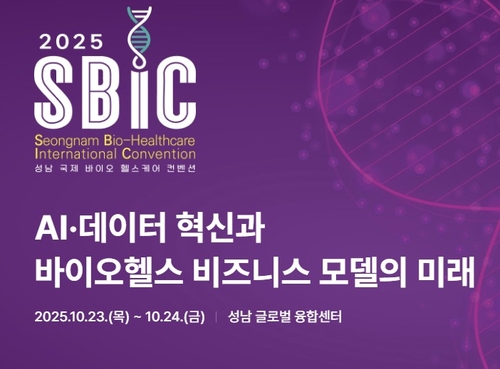 2025
SBIC
Seongnam Bio-Healthcare International Convention
성남 국제 바이오 헬스케어 컨벤션

AI·데이터 혁신과
바이오헬스 비즈니스 모델의 미래

2025.10.23.(목) ~ 10.24.(금) | 성남 글로벌 융합센터